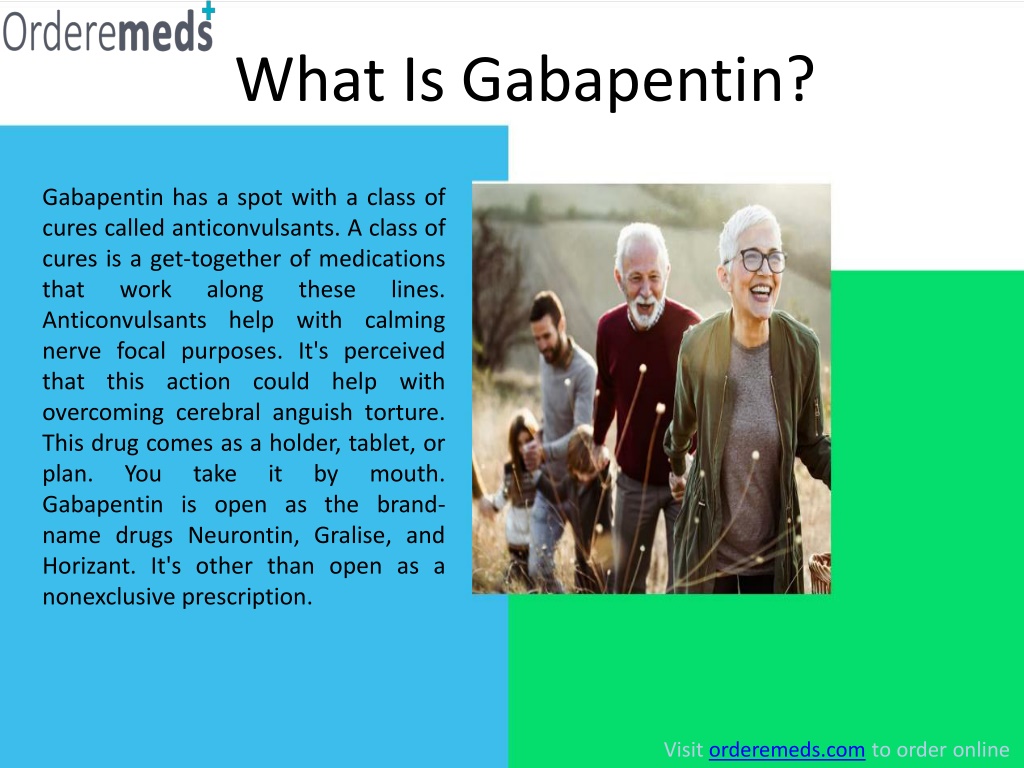 Orderemeds

What Is Gabapentin?

Gabapentin has a spot with a class of cures called anticonvulsants. A class of cures is a get-together of medications that work along these lines. Anticonvulsants help with calming nerve focal purposes. It's perceived that this action could help with overcoming cerebral anguish torture. This drug comes as a holder, tablet, or plan. You take it by mouth. Gabapentin is open as the brand-name drugs Neurontin, Gralise, and Horizant. It's other than open as a nonexclusive prescription.

Visit orderemeds.com to order online